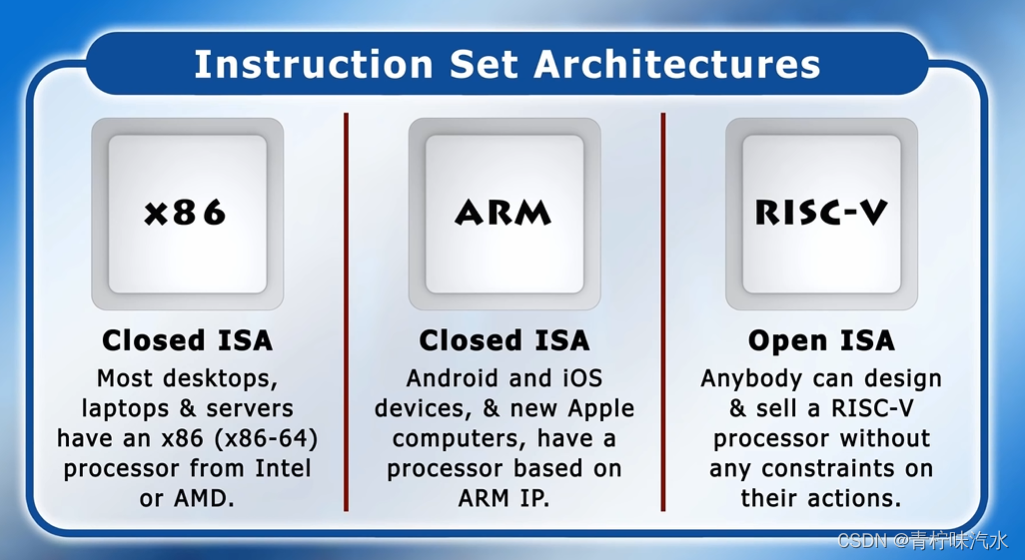 Instruction Set Architectures

x86

Closed ISA

Most desktops, laptops & servers have an x86 (x86-64) processor from Intel or AMD.

ARM

Closed ISA

Android and iOS devices, & new Apple computers, have a processor based on ARM IP.

RISC-V

Open ISA

Anybody can design & sell a RISC-V processor without any constraints on their actions.

CSDN @青柠味汽水